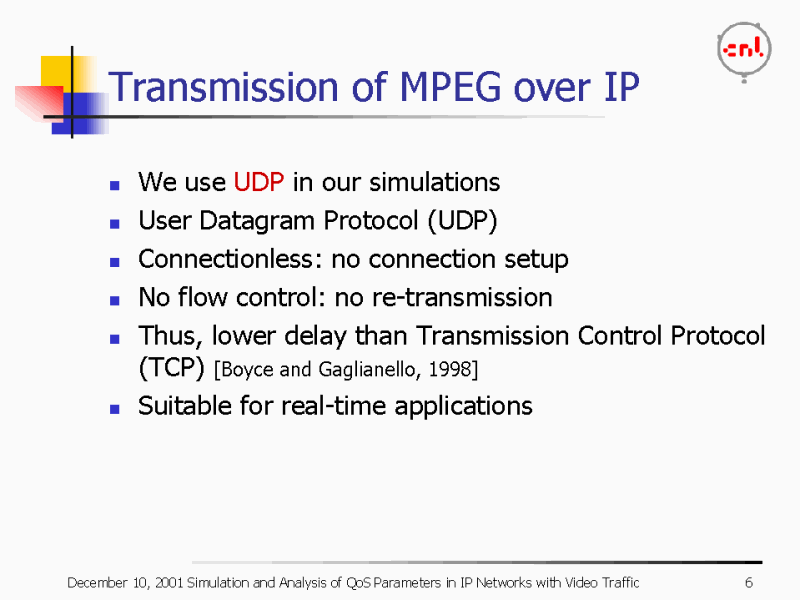 cnl

Transmission of MPEG over IP

- We use UDP in our simulations
- User Datagram Protocol (UDP)
- Connectionless: no connection setup
- No flow control: no re-transmission
- Thus, lower delay than Transmission Control Protocol (TCP) [Boyce and Gaglianello, 1998]
- Suitable for real-time applications

December 10, 2001 Simulation and Analysis of QoS Parameters in IP Networks with Video Traffic

6